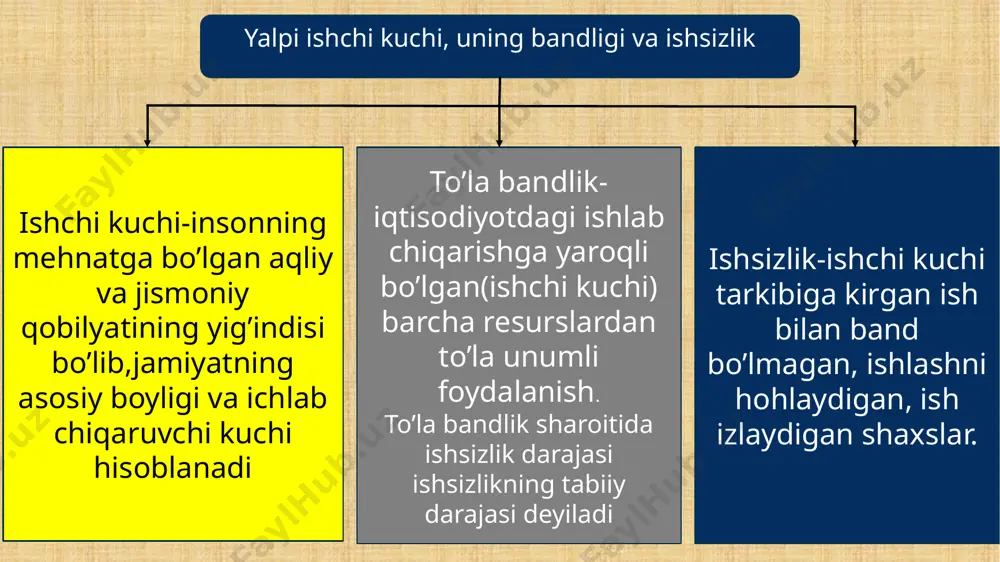 Yalpi ishchi kuchi, uning bandligi va ishsizlik

Ishchi kuchi-insonning mehnatga bo'lgan aqliy va jismoniy qobilyatining yig'indisi bo'lib,jamiyatning asosiy boyligi va ichlab chiqaruvchi kuchi hisoblanadi

To'la bandlik-iqtisodiyotdagi ishlab chiqarishga yaroqli bo'lgan(ishchi kuchi) barcha resurslardan to'la unumli foydalanish.
To'la bandlik sharoitida ishsizlik darajasi ishsizlikning tabiiy darajasi deyiladi

Ishsizlik-ishchi kuchi tarkibiga kirgan ish bilan band bo'lmagan, ishlashni hohlaydigan, ish izlaydigan shaxslar.

FaylHub.uz